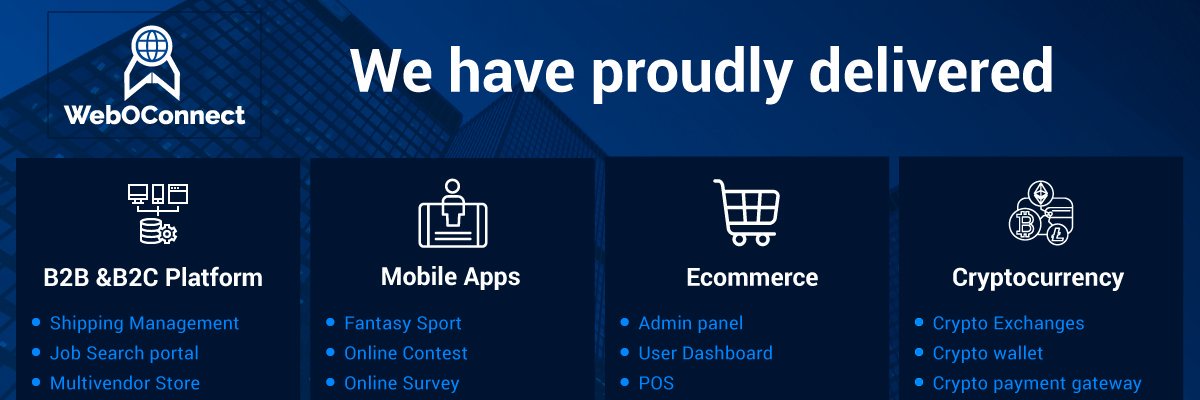 WebOConnect

We have proudly delivered

B2B &B2C Platform
- Shipping Management
- Job Search portal
- Multivendor Store

Mobile Apps
- Fantasy Sport
- Online Contest
- Online Survey

Ecommerce
- Admin panel
- User Dashboard
- POS

Cryptocurrency
- Crypto Exchanges
- Crypto wallet
- Crypto payment gateway